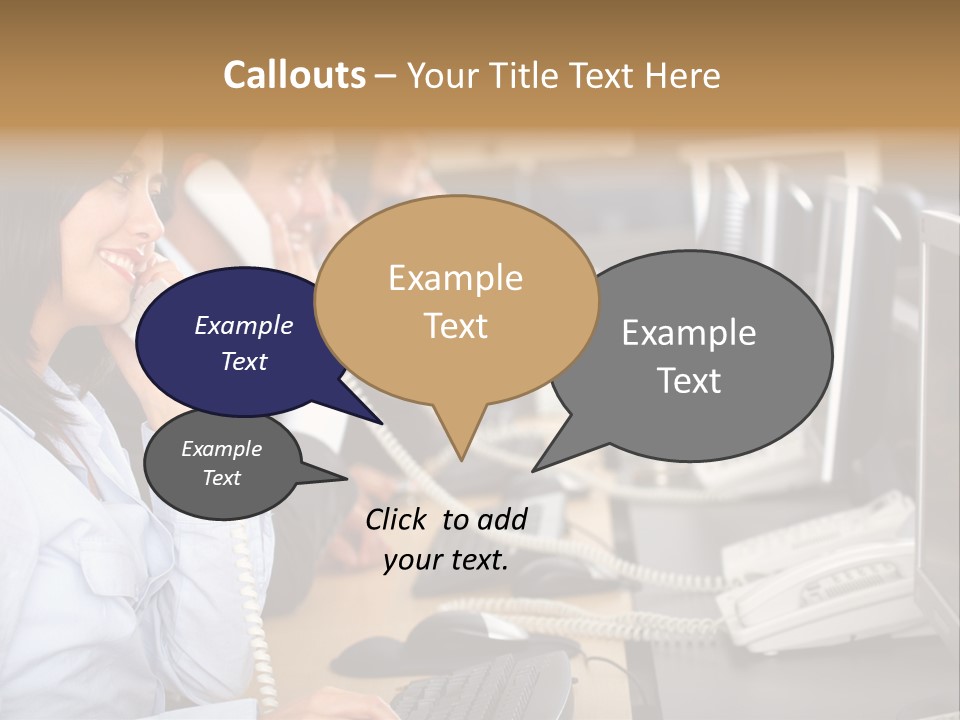 Callouts – Your Title Text Here

Example Text

Example Text

Example Text

Example Text

Click to add your text.